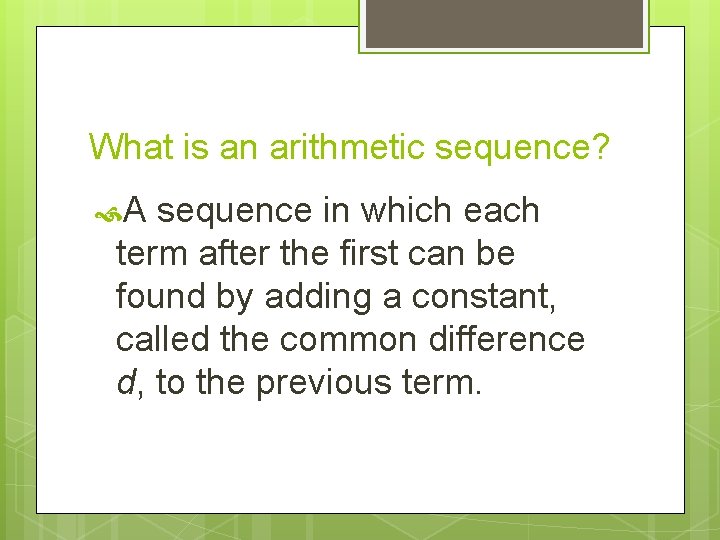 What is an arithmetic sequence?

A sequence in which each term after the first can be found by adding a constant, called the common difference $d$, to the previous term.